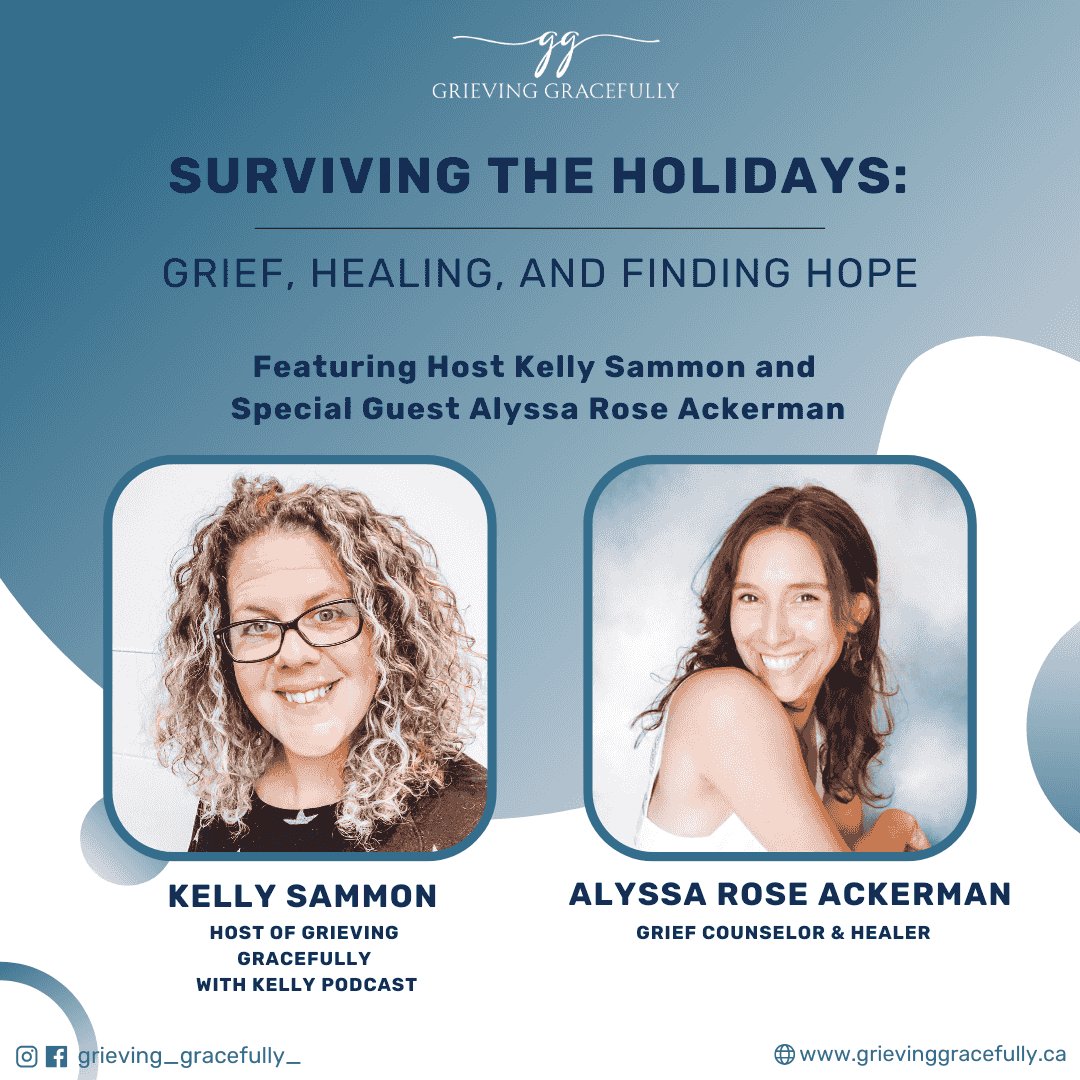 gg
GRIEVING GRACEFULLY

SURVIVING THE HOLIDAYS:

GRIEF, HEALING, AND FINDING HOPE

Featuring Host Kelly Sammon and Special Guest Alyssa Rose Ackerman

KELLY SAMMON
HOST OF GRIEVING GRACEFULLY WITH KELLY PODCAST

ALYSSA ROSE ACKERMAN
GRIEF COUNSELOR & HEALER

grieving_gracefully_

www.grievinggracefully.ca